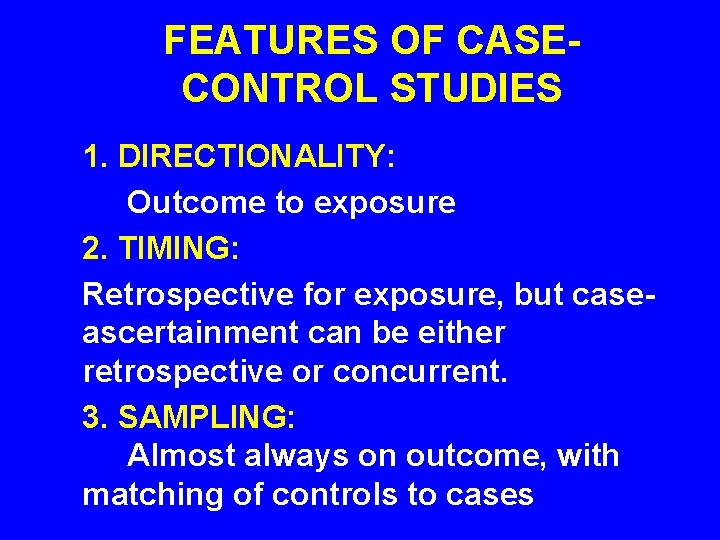 FEATURES OF CASE-CONTROL STUDIES

1. DIRECTIONALITY:
Outcome to exposure

2. TIMING:
Retrospective for exposure, but case-ascertainment can be either retrospective or concurrent.

3. SAMPLING:
Almost always on outcome, with matching of controls to cases